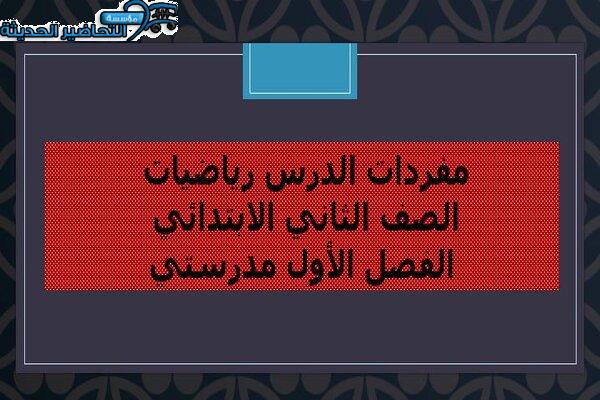 مؤسسة التحاضير الحديثة

مفردات الدرس رياضيات
الصف الثاني الابتدائي
الفصل الأول مدرستي